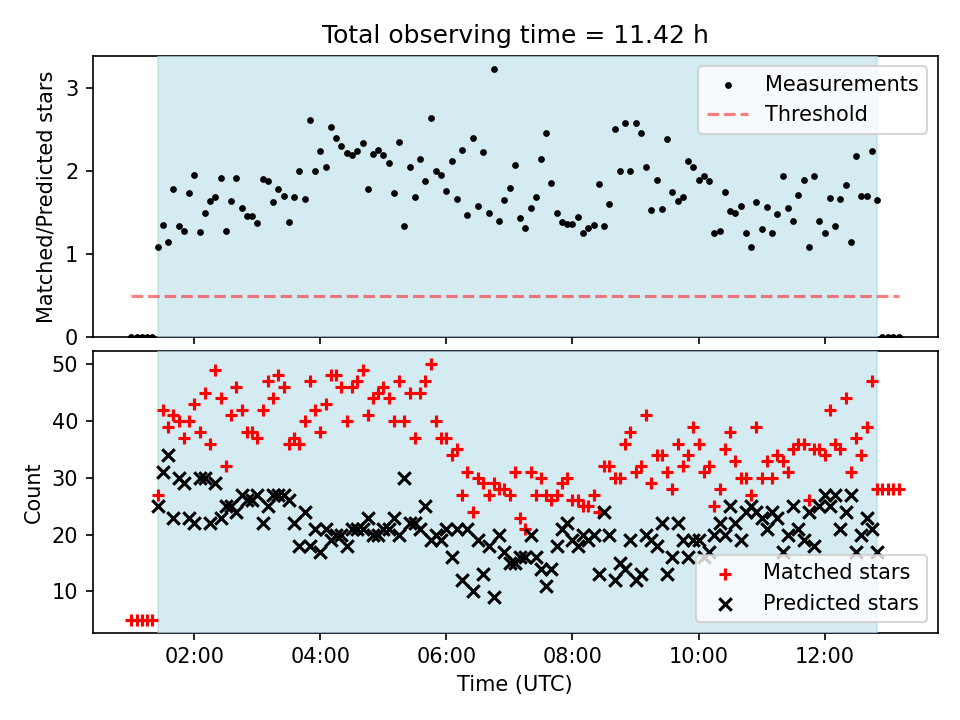 Total observing time = 11.42 h

Matched/Predicted stars

3
2
1
0

Measurements
Threshold

Count

50
40
30
20
10

Matched stars
Predicted stars

02:00
04:00
06:00
08:00
10:00
12:00

Time (UTC)